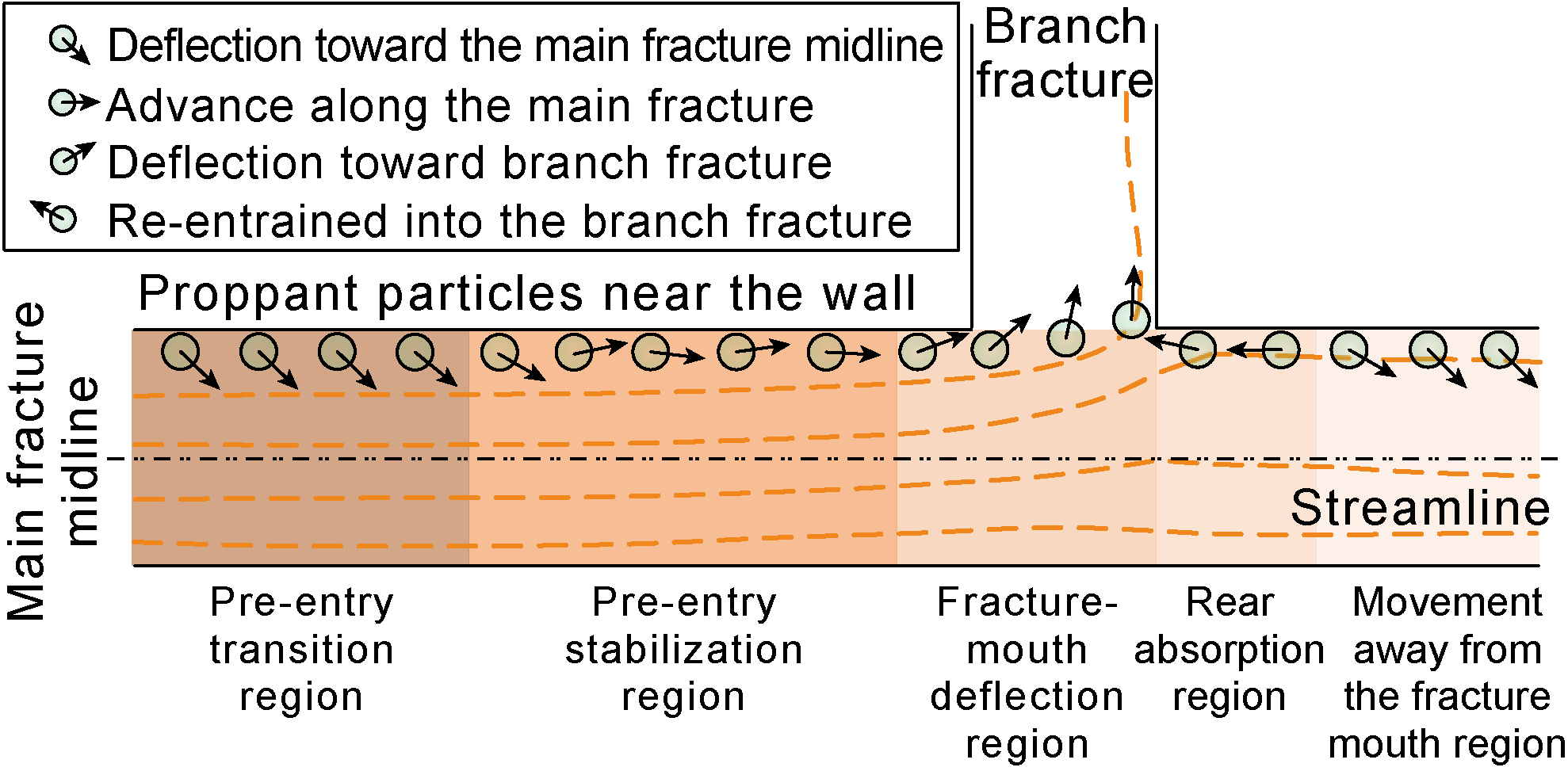 Deflection toward the main fracture midline
Advance along the main fracture
Deflection toward branch fracture
Re-entrained into the branch fracture

Branch fracture

Proppant particles near the wall

Main fracture midline

Streamline

Pre-entry transition region

Pre-entry stabilization region

Fracture-mouth deflection region

Rear absorption region

Movement away from the fracture mouth region